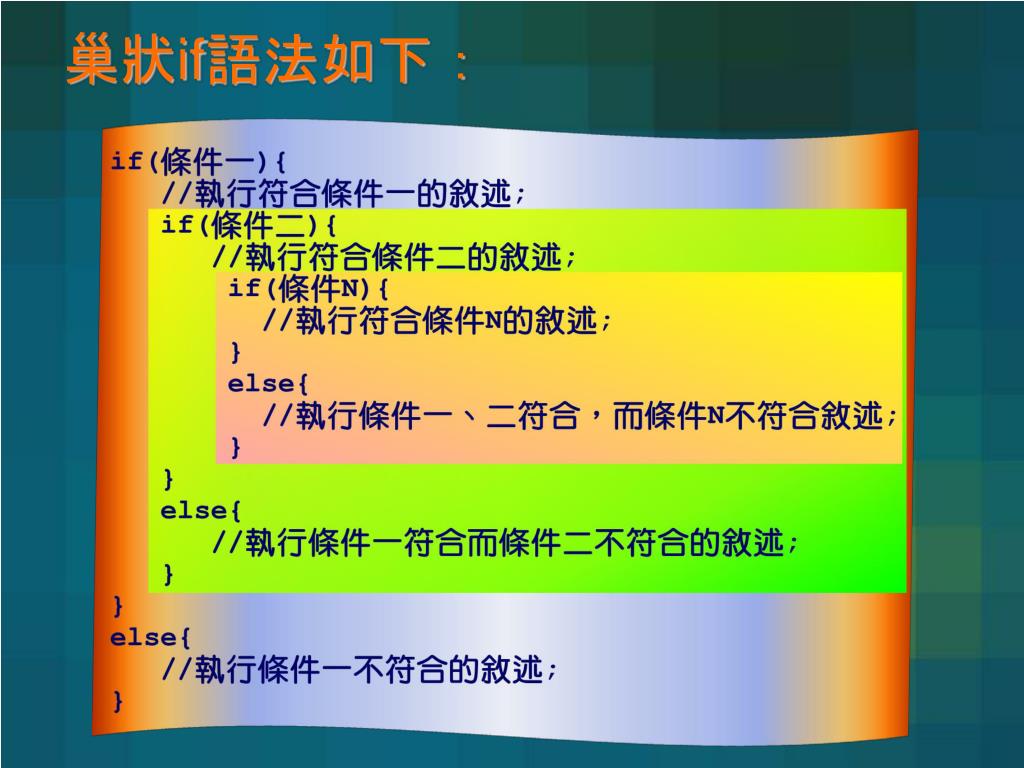 巢狀if語法如下：

if(條件一){
//執行符合條件一的敘述;
if(條件二){
//執行符合條件二的敘述;
if(條件N){
//執行符合條件N的敘述;
}
else{
//執行條件一、二符合，而條件N不符合敘述;
}
}
else{
//執行條件一符合而條件二不符合的敘述;
}
}
else{
//執行條件一不符合的敘述;
}